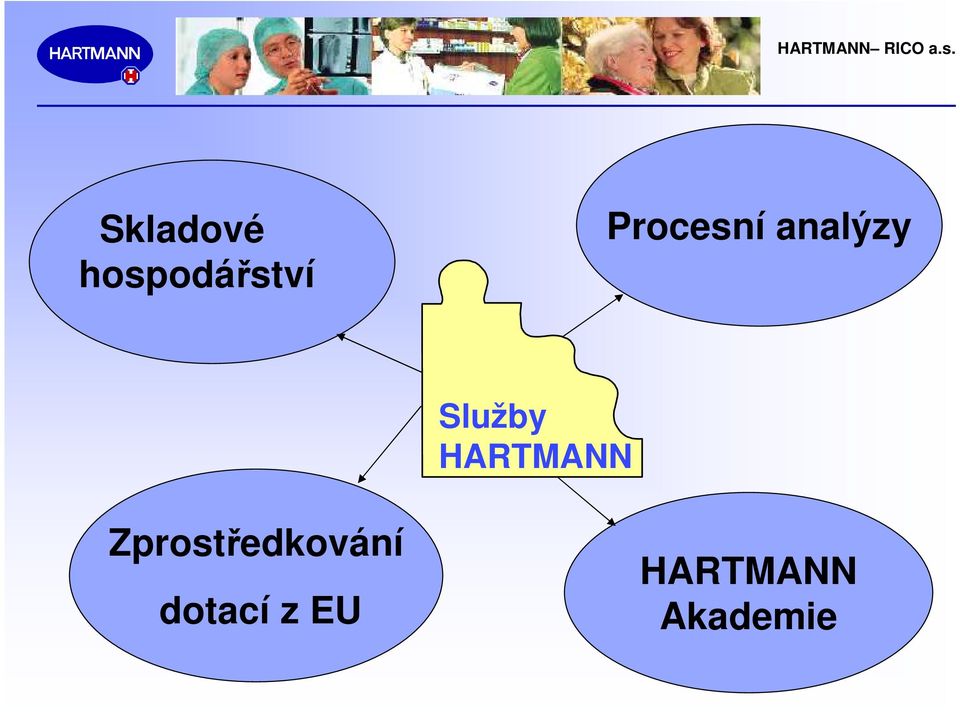 HARTMANN

HARTMANN– RICO a.s.

Skladové hospodářství

Procesní analýzy

Služby HARTMANN

Zprostředkování dotací z EU

HARTMANN Akademie